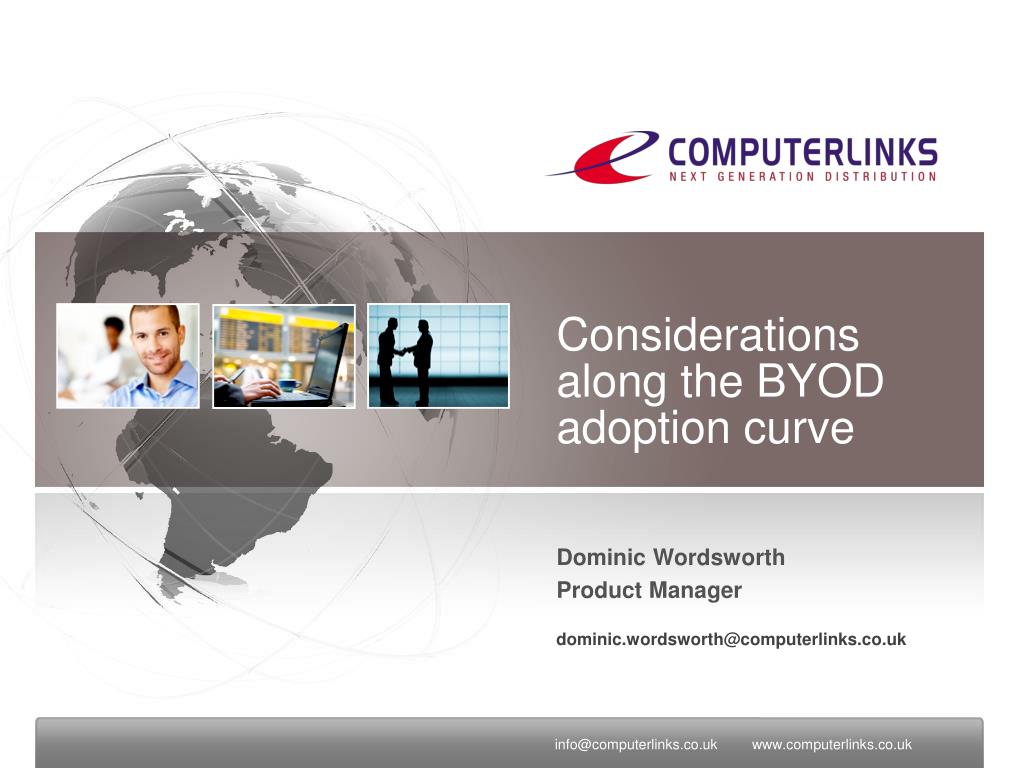 COMPUTERLINKS
NEXT GENERATION DISTRIBUTION

Considerations along the BYOD adoption curve

Dominic Wordsworth
Product Manager

dominic.wordsworth@computerlinks.co.uk

info@computerlinks.co.uk www.computerlinks.co.uk